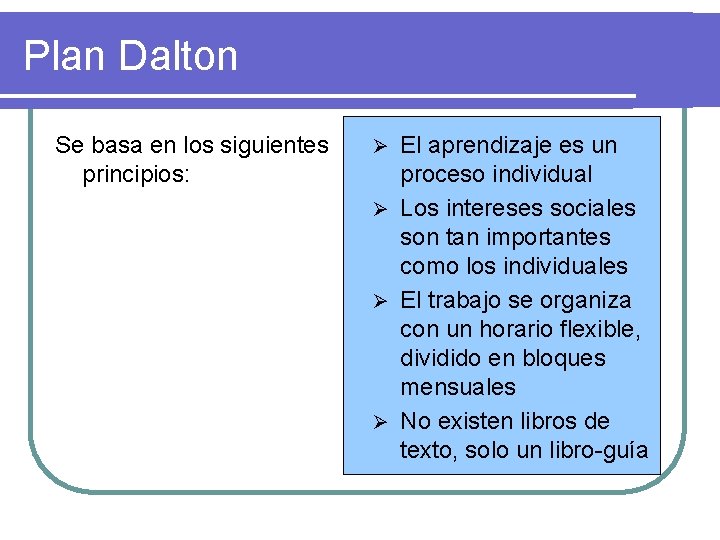 Plan Dalton

Se basa en los siguientes principios:

➢ El aprendizaje es un proceso individual
➢ Los intereses sociales son tan importantes como los individuales
➢ El trabajo se organiza con un horario flexible, dividido en bloques mensuales
➢ No existen libros de texto, solo un libro-guía